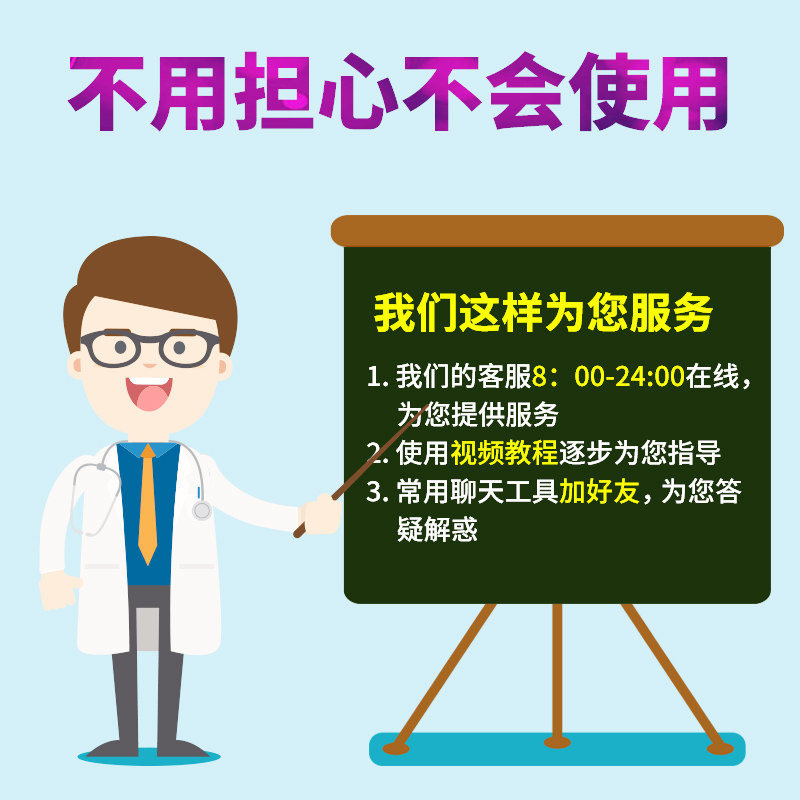 不用担心不会使用

我们这样为您服务

1. 我们的客服8：00-24:00在线，为您提供服务
2. 使用视频教程逐步为您指导
3. 常用聊天工具加好友，为您答疑解惑